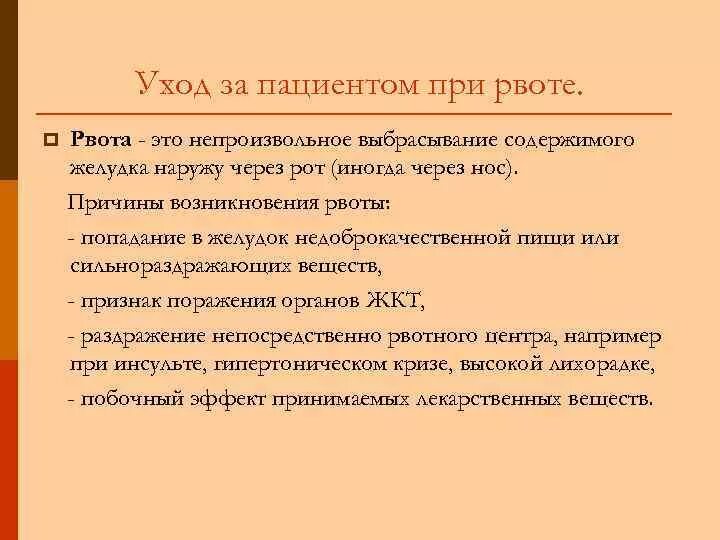 Уход за пациентом при рвоте.

Рвота - это непроизвольное выбрасывание содержимого желудка наружу через рот (иногда через нос).

Причины возникновения рвоты:

- попадание в желудок недоброкачественной пищи или сильнораздражающих веществ,

- признак поражения органов ЖКТ,

- раздражение непосредственно рвотного центра, например при инсульте, гипертоническом кризе, высокой лихорадке,

- побочный эффект принимаемых лекарственных веществ.